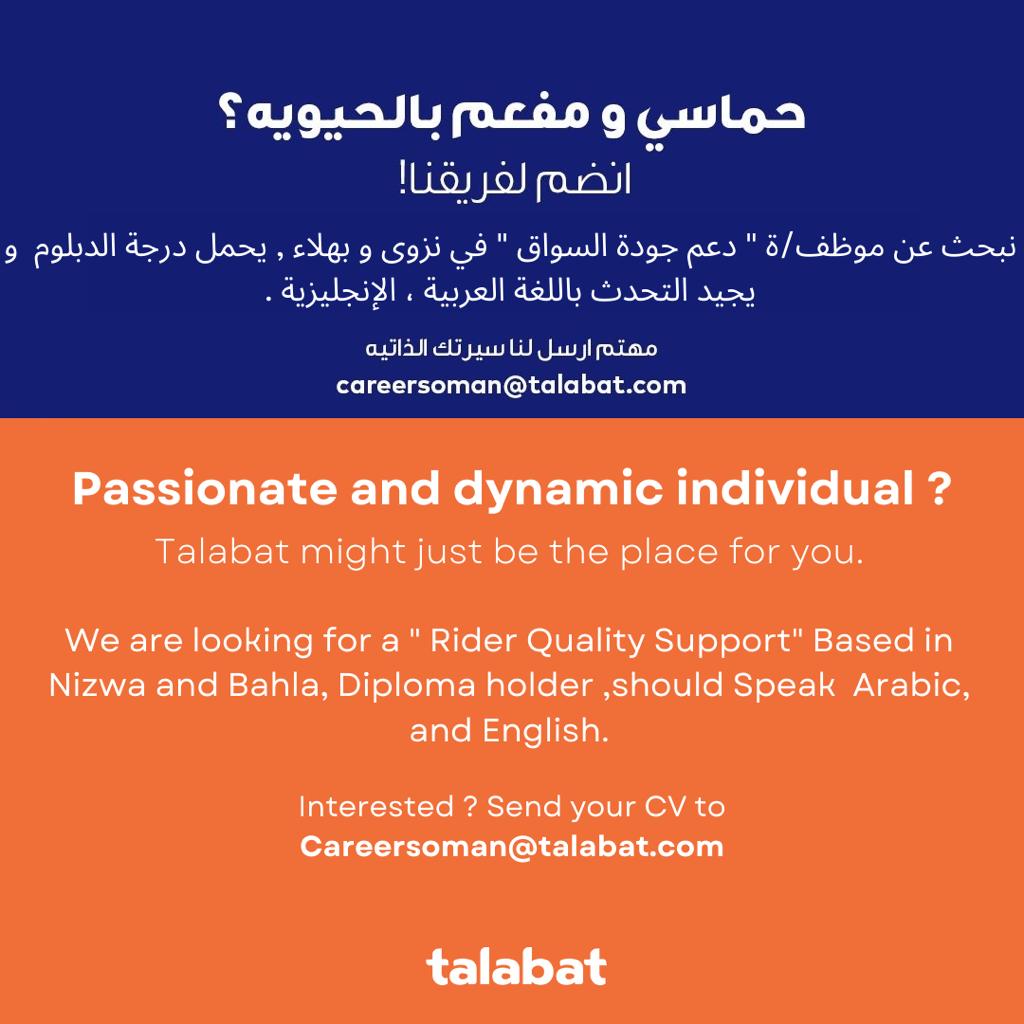 حماسي و مفعم بالحيويه؟

انضم لفريقنا!

نبحث عن موظف/ة " دعم جودة السواق " في نزوى و بهلاء , يحمل درجة الدبلوم و يجيد التحدث باللغة العربية ، الإنجليزية .

مهتم ارسل لنا سيرتك الذاتيه

careersoman@talabat.com

Passionate and dynamic individual ?

Talabat might just be the place for you.

We are looking for a " Rider Quality Support" Based in Nizwa and Bahla, Diploma holder ,should Speak Arabic, and English.

Interested ? Send your CV to

Careersoman@talabat.com

talabat